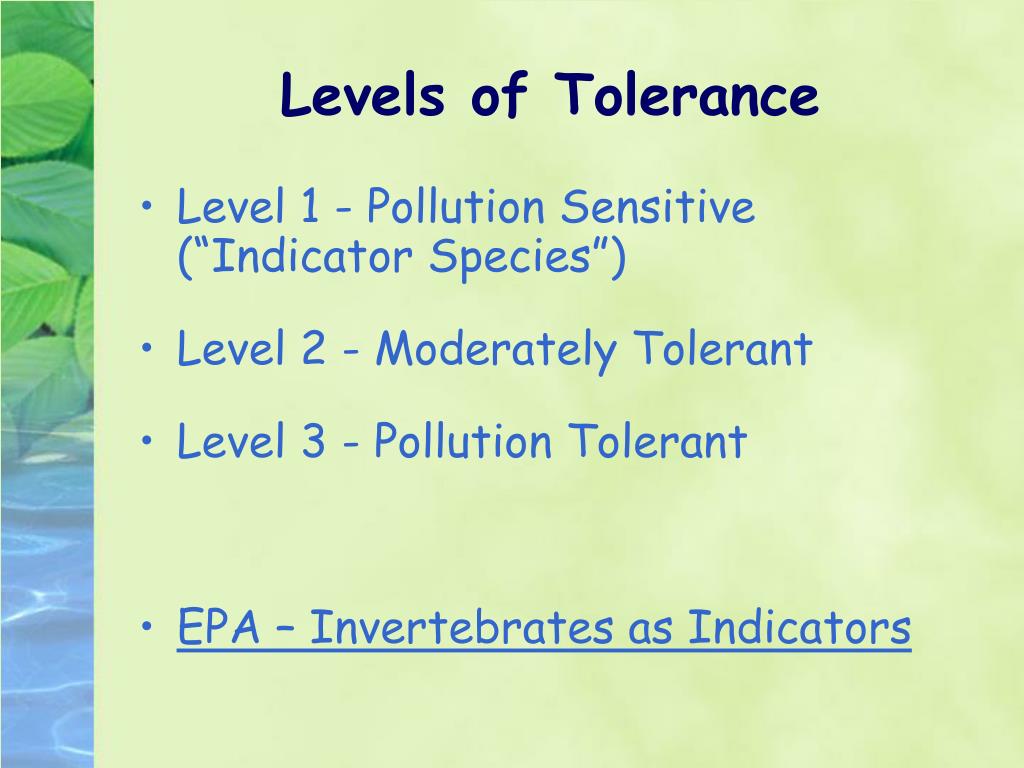 Levels of Tolerance

• Level 1 - Pollution Sensitive (“Indicator Species”)

• Level 2 - Moderately Tolerant

• Level 3 - Pollution Tolerant

• EPA – Invertebrates as Indicators